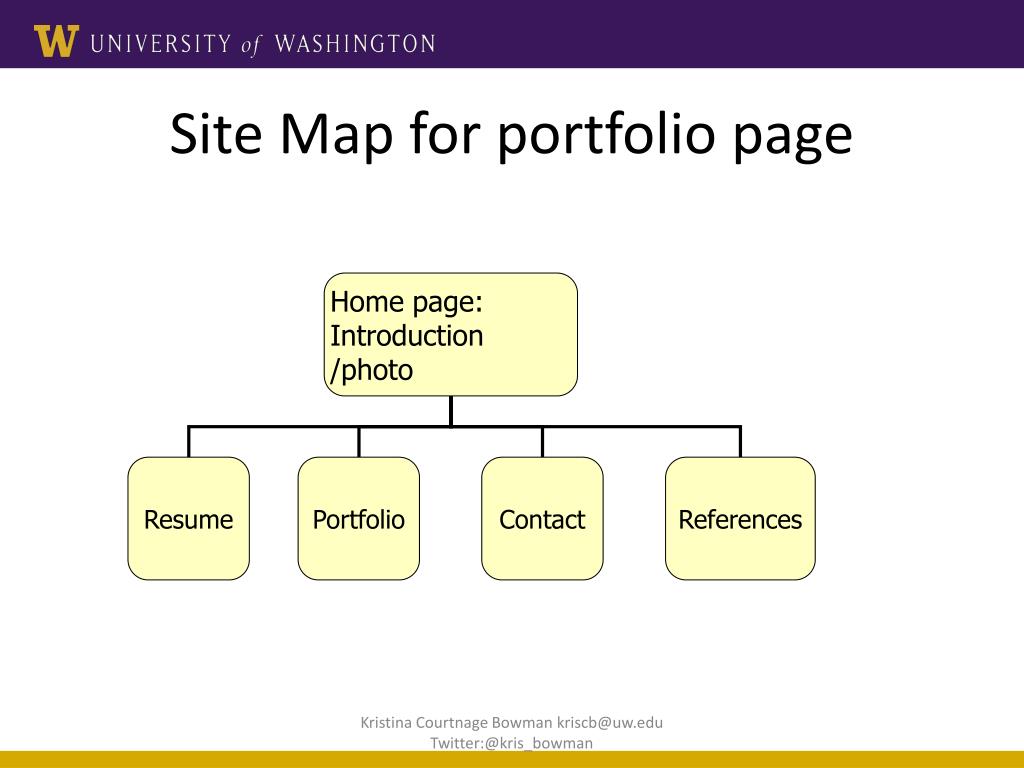 W UNIVERSITY of WASHINGTON

Site Map for portfolio page

Home page: Introduction /photo

Resume

Portfolio

Contact

References

Kristina Courtnage Bowman kriscb@uw.edu
Twitter:@kris_bowman